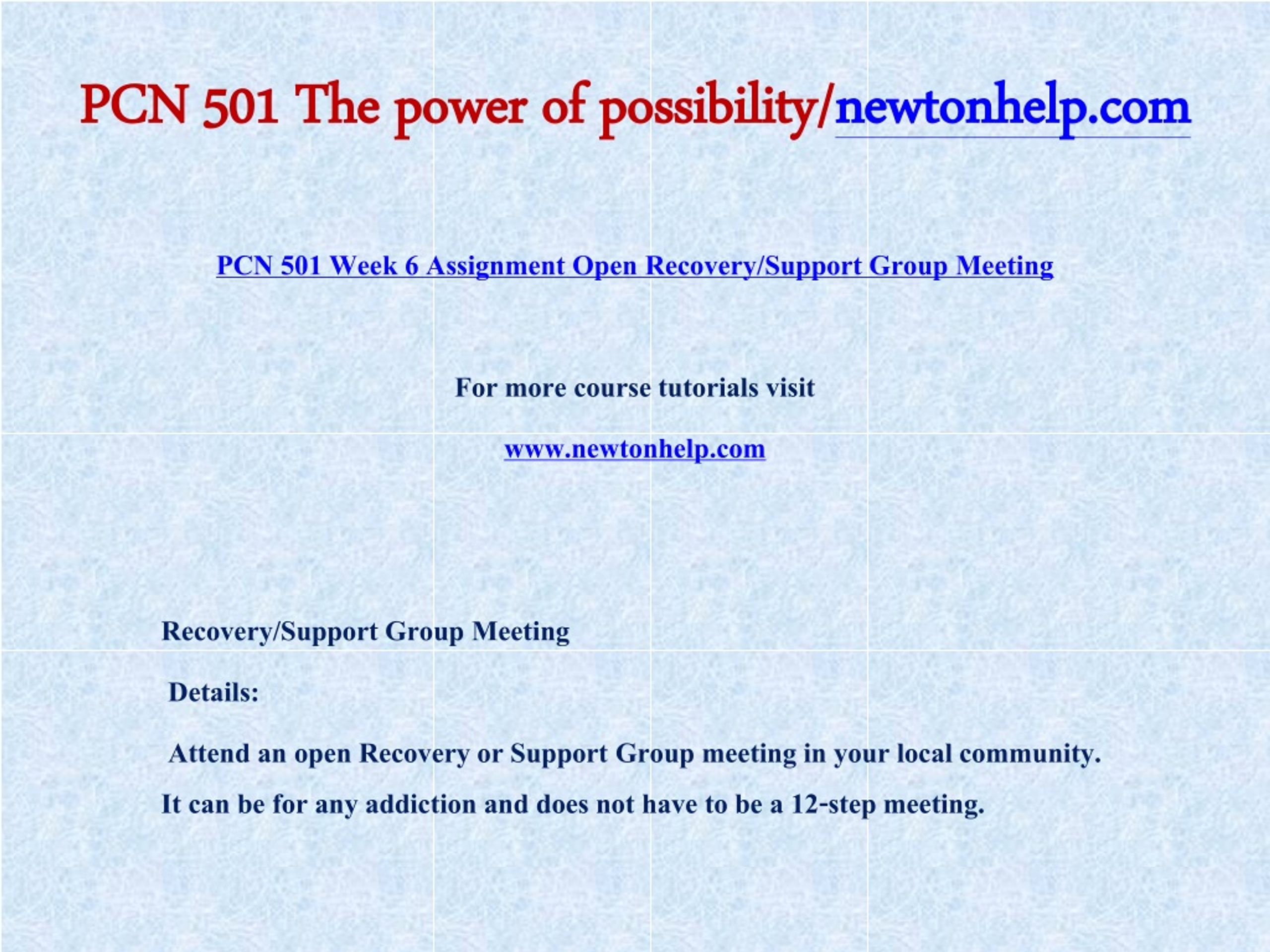 PCN 501 The power of possibility/newtonhelp.com

PCN 501 Week 6 Assignment Open Recovery/Support Group Meeting

For more course tutorials visit

www.newtonhelp.com

Recovery/Support Group Meeting

Details:

Attend an open Recovery or Support Group meeting in your local community.

It can be for any addiction and does not have to be a 12-step meeting.